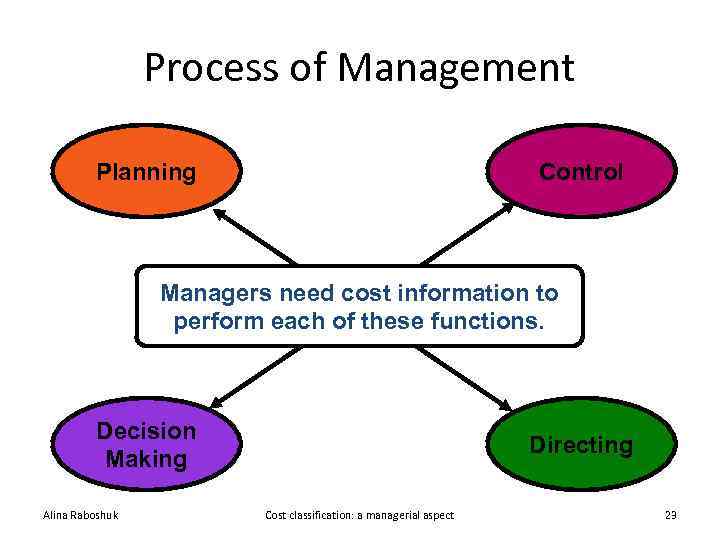 Process of Management

Planning

Control

Managers need cost information to perform each of these functions.

Decision Making

Directing

Alina Raboshuk

Cost classification: a managerial aspect

23